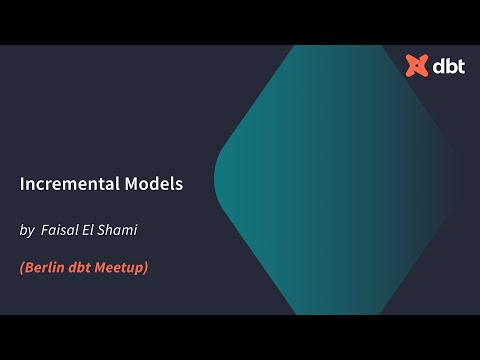 dbt

Incremental Models

by Faisal El Shami

(Berlin dbt Meetup)